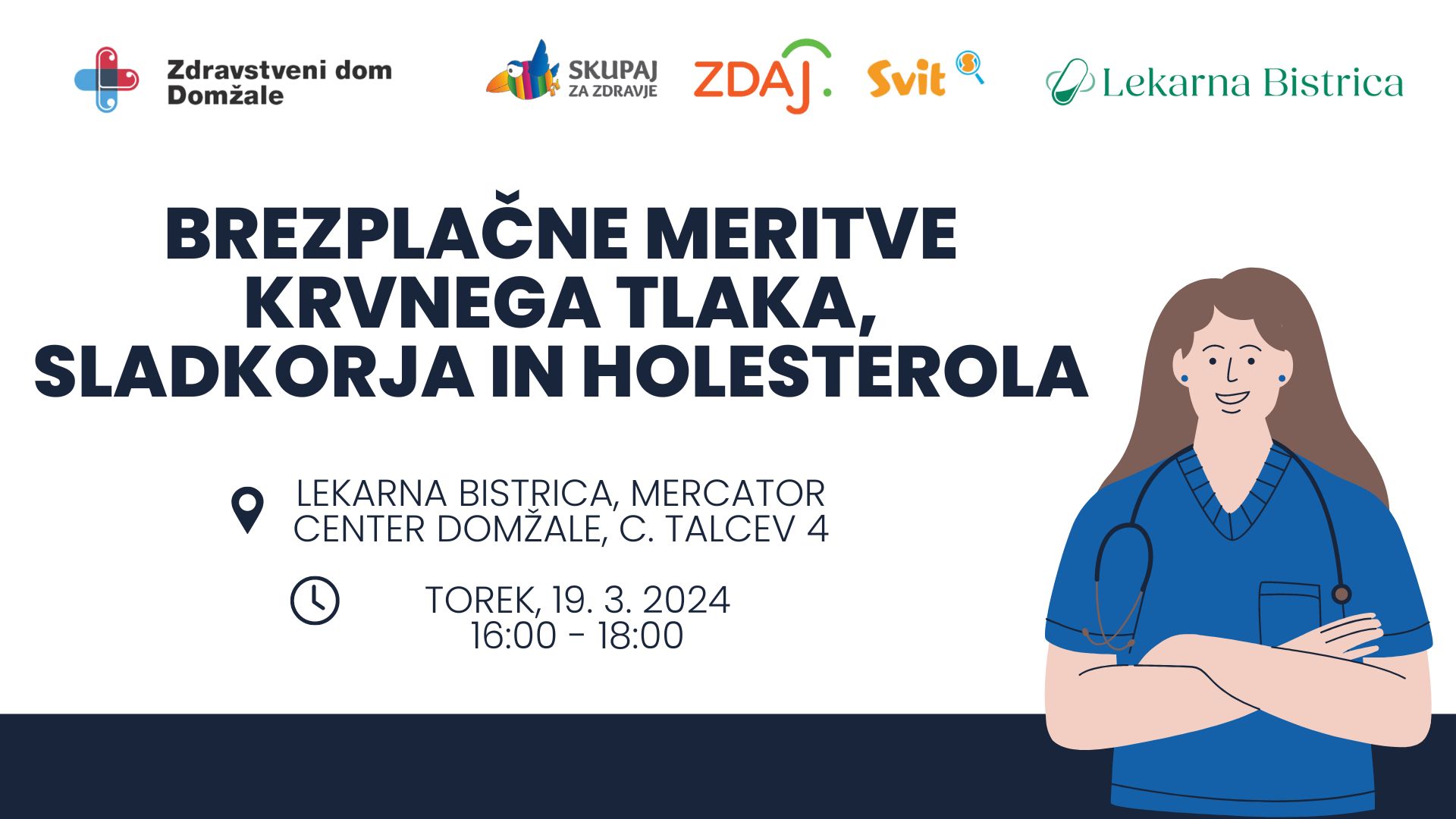 Zdravstveni dom Domžale

SKUPAJ ZA ZDRAVJE

ZDAJ.

Svit

Lekarna Bistrica

BREZPLAČNE MERITVE KRVNEGA TLAKA, SLADKORJA IN HOLESTEROLA

LEKARNA BISTRICA, MERCATOR CENTER DOMŽALE, C. TALCEV 4

TOREK, 19. 3. 2024
16:00 - 18:00